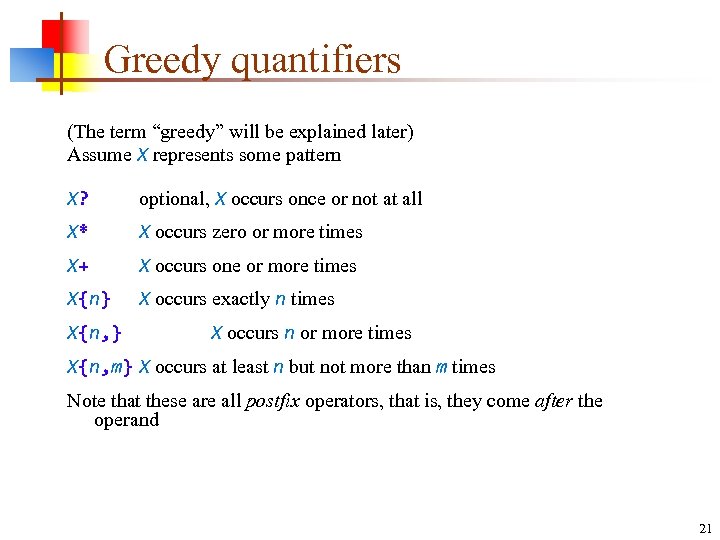 Greedy quantifiers

(The term “greedy” will be explained later)
Assume X represents some pattern

X? optional, X occurs once or not at all

X* X occurs zero or more times

X+ X occurs one or more times

X{n} X occurs exactly n times

X{n,} X occurs n or more times

X{n,m} X occurs at least n but not more than m times

Note that these are all postfix operators, that is, they come after the operand

21